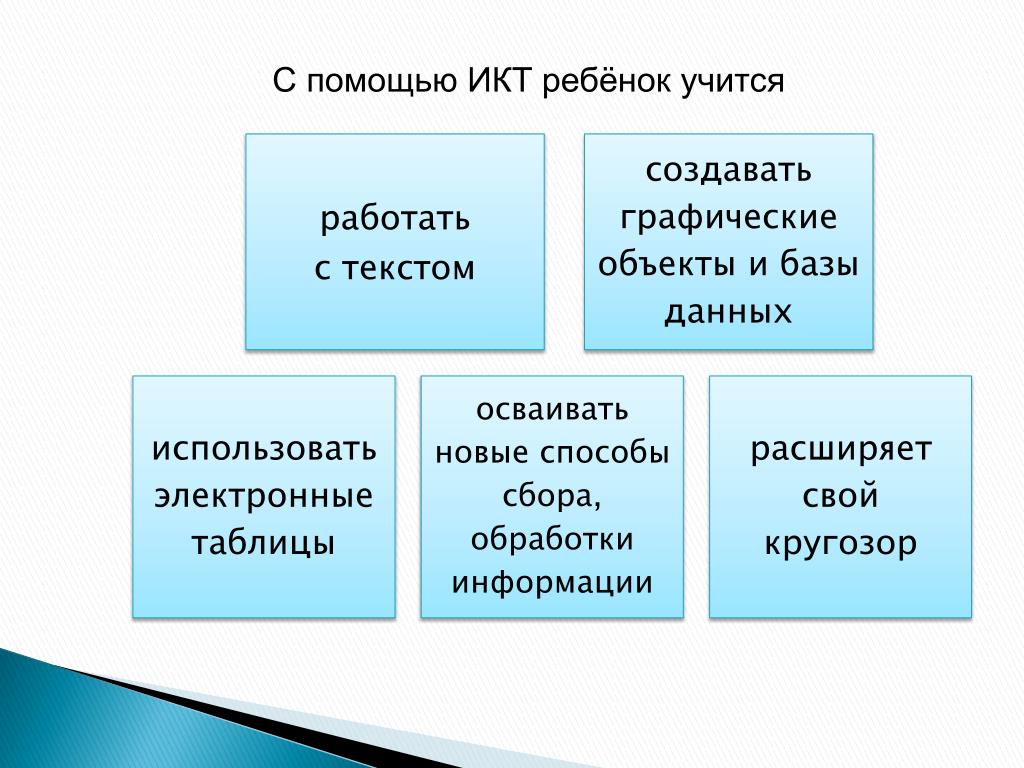 С помощью ИКТ ребёнок учится

работать с текстом

создавать графические объекты и базы данных

использовать электронные таблицы

осваивать новые способы сбора, обработки информации

расширяет свой кругозор